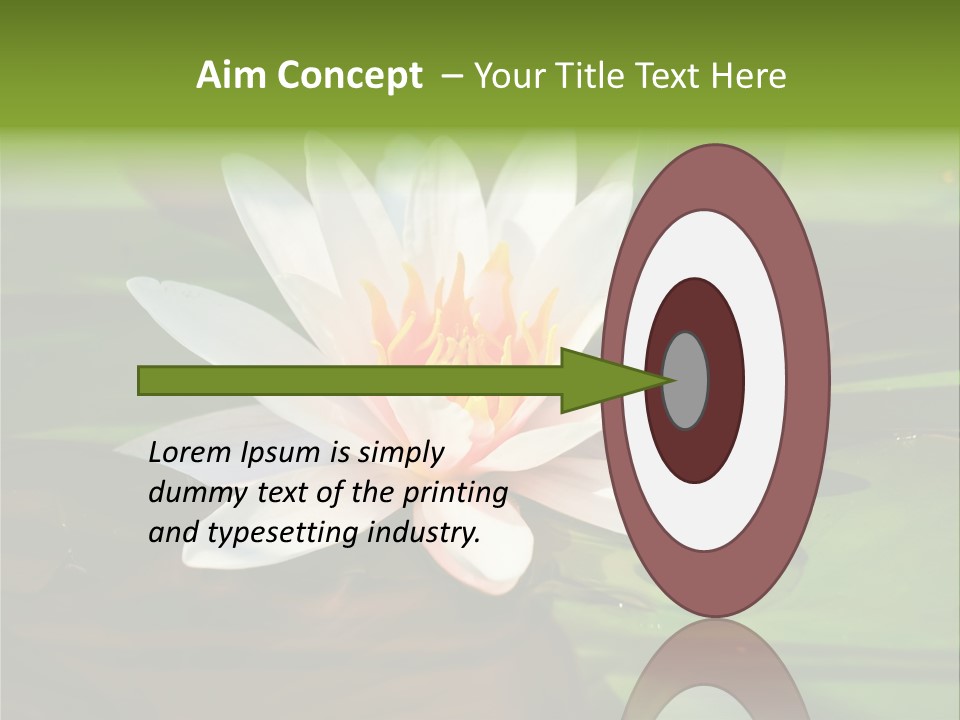 Aim Concept – Your Title Text Here

Lorem Ipsum is simply dummy text of the printing and typesetting industry.